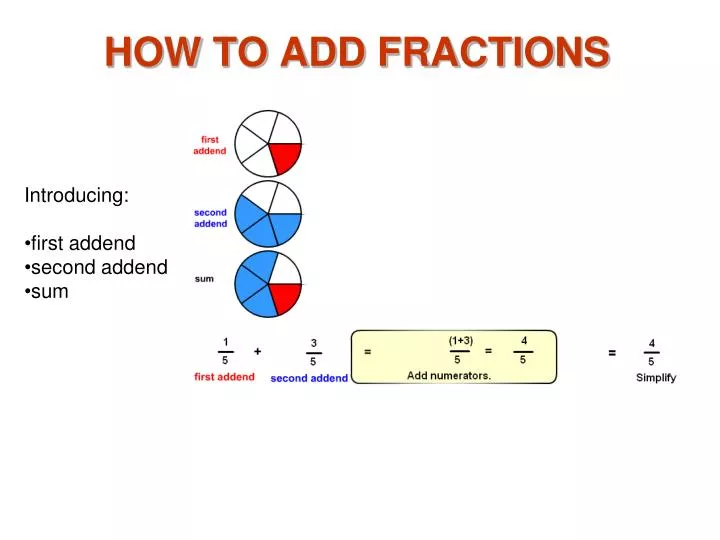 HOW TO ADD FRACTIONS

Introducing:

•first addend
•second addend
•sum

first addend

second addend

sum

$\frac{1}{5}$ + $\frac{3}{5}$ = $\frac{(1+3)}{5}$ = $\frac{4}{5}$ = $\frac{4}{5}$

first addend second addend Add numerators. Simplify